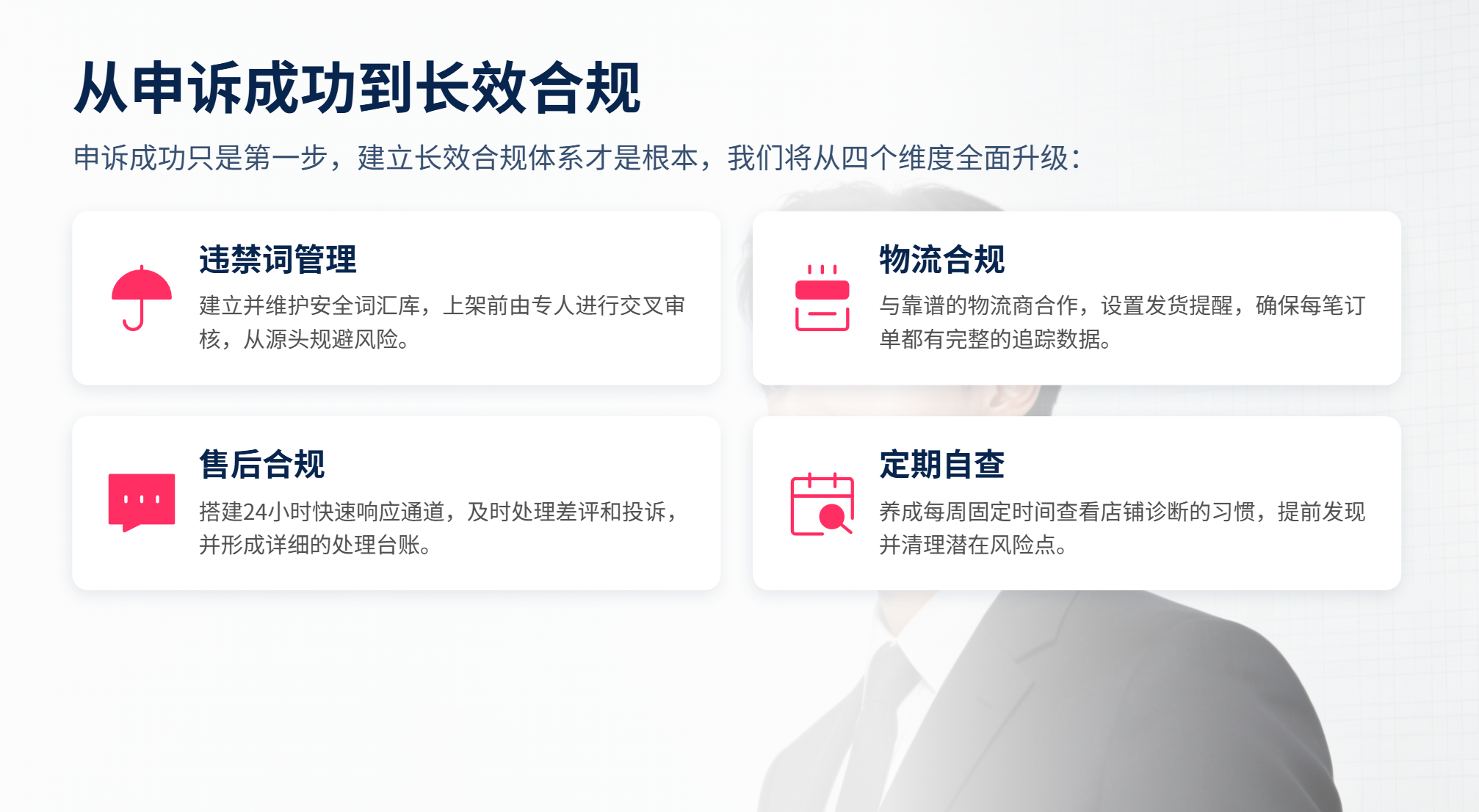 从申诉成功到长效合规

申诉成功只是第一步，建立长效合规体系才是根本，我们将从四个维度全面升级：

违禁词管理

建立并维护安全词汇库，上架前由专人进行交叉审核，从源头规避风险。

物流合规

与靠谱的物流商合作，设置发货提醒，确保每笔订单都有完整的追踪数据。

售后合规

搭建24小时快速响应通道，及时处理差评和投诉，并形成详细的处理台账。

定期自查

养成每周固定时间查看店铺诊断的习惯，提前发现并清理潜在风险点。